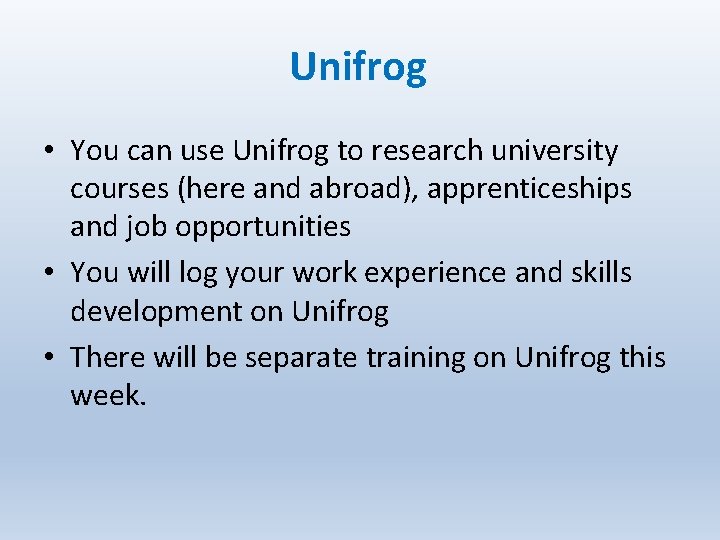 Unifrog

• You can use Unifrog to research university courses (here and abroad), apprenticeships and job opportunities
• You will log your work experience and skills development on Unifrog
• There will be separate training on Unifrog this week.